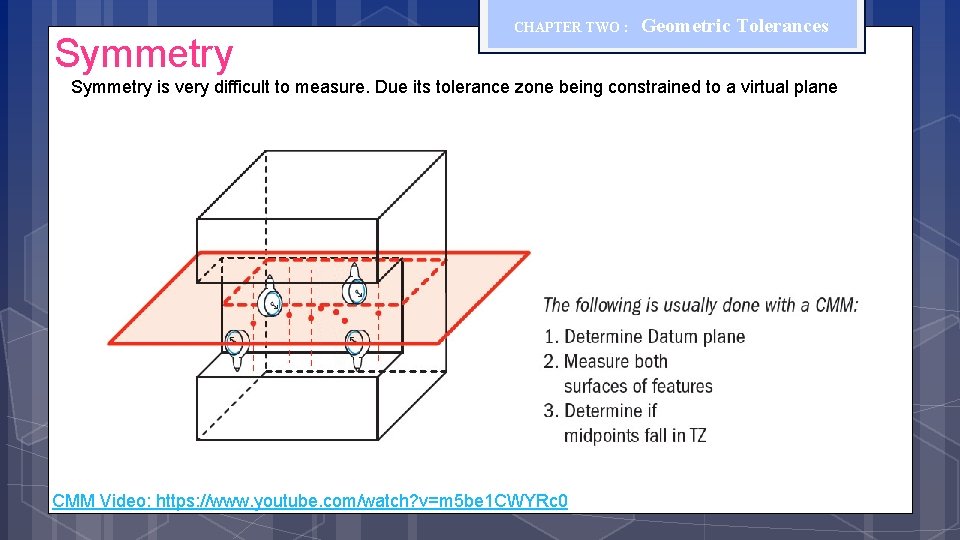 CHAPTER TWO : Geometric Tolerances

Symmetry

Symmetry is very difficult to measure. Due its tolerance zone being constrained to a virtual plane

The following is usually done with a CMM:
1. Determine Datum plane
2. Measure both surfaces of features
3. Determine if midpoints fall in TZ

CMM Video: https://www.youtube.com/watch?v=m5be1CWYRc0